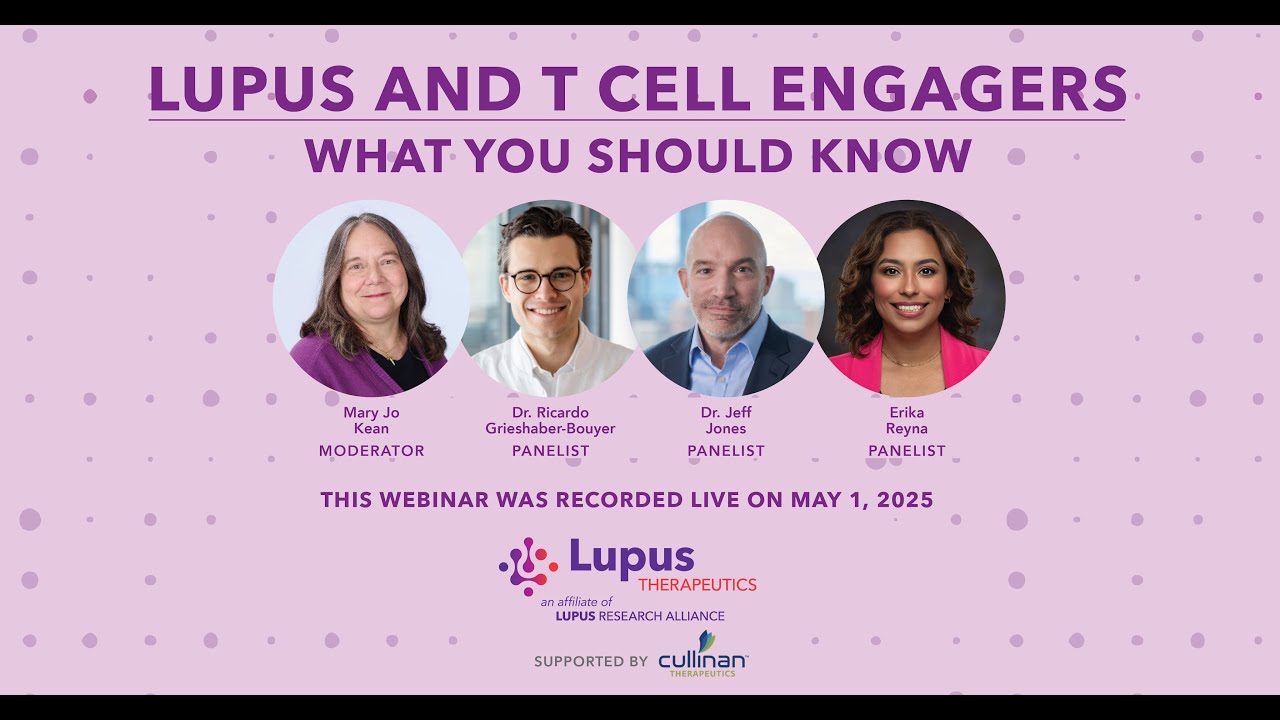 LUPUS AND T CELL ENGAGERS
WHAT YOU SHOULD KNOW

Mary Jo Kean
MODERATOR

Dr. Ricardo Grieshaber-Bouyer
PANELIST

Dr. Jeff Jones
PANELIST

Erika Reyna
PANELIST

THIS WEBINAR WAS RECORDED LIVE ON MAY 1, 2025

Lupus THERAPEUTICS
an affiliate of LUPUS RESEARCH ALLIANCE

SUPPORTED BY cullinan THERAPEUTICS